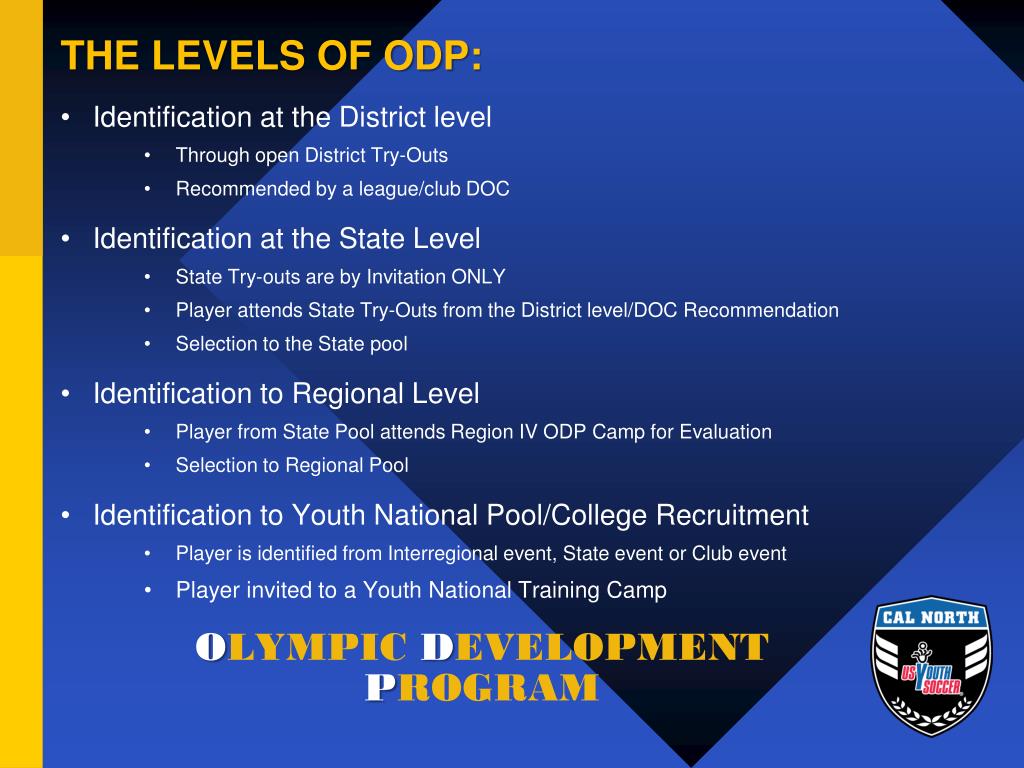 THE LEVELS OF ODP:

• Identification at the District level
  • Through open District Try-Outs
  • Recommended by a league/club DOC

• Identification at the State Level
  • State Try-outs are by Invitation ONLY
  • Player attends State Try-Outs from the District level/DOC Recommendation
  • Selection to the State pool

• Identification to Regional Level
  • Player from State Pool attends Region IV ODP Camp for Evaluation
  • Selection to Regional Pool

• Identification to Youth National Pool/College Recruitment
  • Player is identified from Interregional event, State event or Club event
  • Player invited to a Youth National Training Camp

OLYMPIC DEVELOPMENT PROGRAM

CAL NORTH
US YOUTH SOCCER